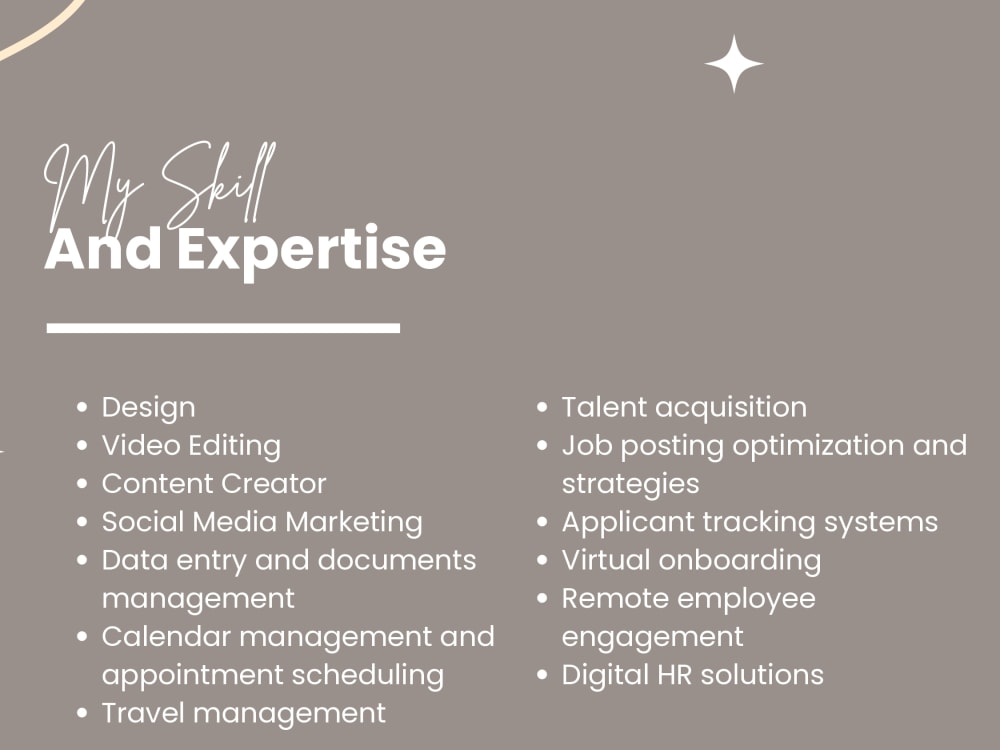 My Skill
And Expertise

• Design
• Video Editing
• Content Creator
• Social Media Marketing
• Data entry and documents management
• Calendar management and appointment scheduling
• Travel management

• Talent acquisition
• Job posting optimization and strategies
• Applicant tracking systems
• Virtual onboarding
• Remote employee engagement
• Digital HR solutions